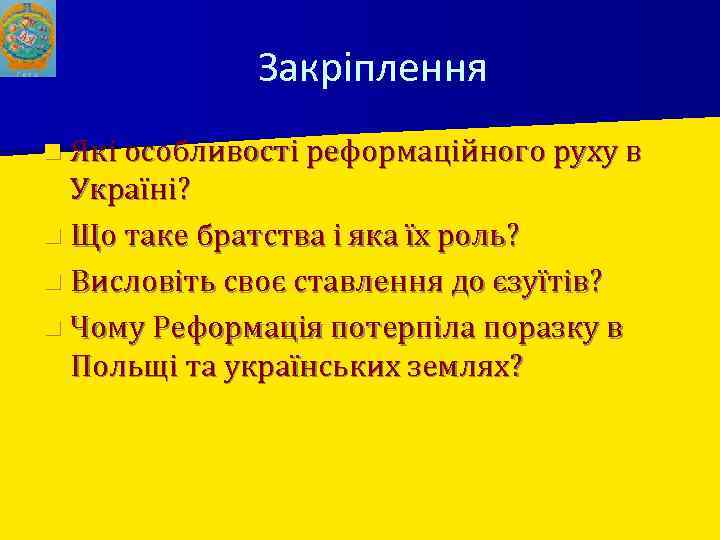 Закріплення

Які особливості реформаційного руху в Україні?

Що таке братства і яка їх роль?

Висловіть своє ставлення до єзуїтів?

Чому Реформація потерпіла поразку в Польщі та українських землях?